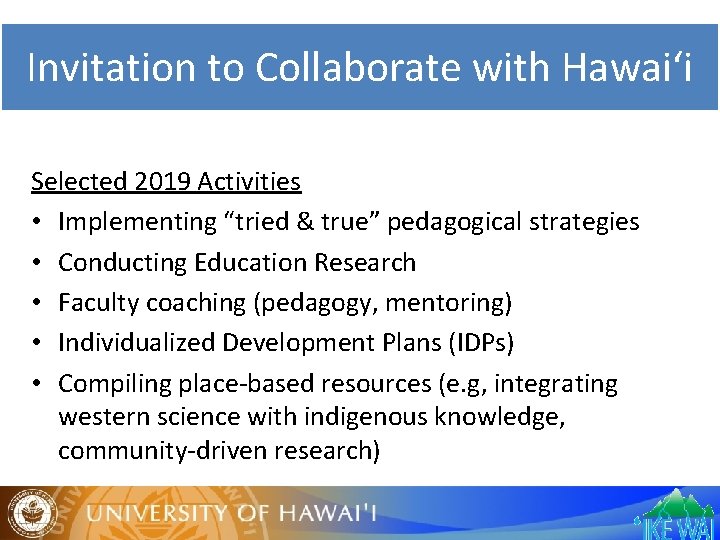 Invitation to Collaborate with Hawai'i

Selected 2019 Activities

• Implementing "tried & true" pedagogical strategies
• Conducting Education Research
• Faculty coaching (pedagogy, mentoring)
• Individualized Development Plans (IDPs)
• Compiling place-based resources (e.g, integrating western science with indigenous knowledge, community-driven research)

UNIVERSITY OF HAWAI'I

'IKE WAI